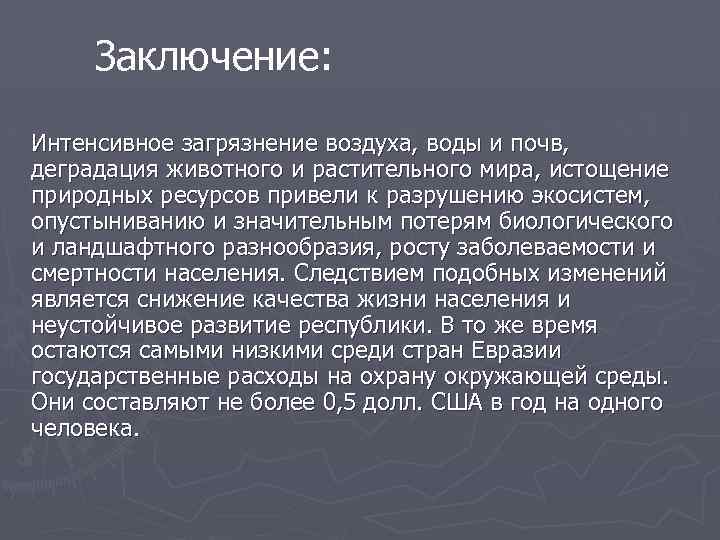 Заключение:

Интенсивное загрязнение воздуха, воды и почв, деградация животного и растительного мира, истощение природных ресурсов привели к разрушению экосистем, опустыниванию и значительным потерям биологического и ландшафтного разнообразия, росту заболеваемости и смертности населения. Следствием подобных изменений является снижение качества жизни населения и неустойчивое развитие республики. В то же время остаются самыми низкими среди стран Евразии государственные расходы на охрану окружающей среды. Они составляют не более 0,5 долл. США в год на одного человека.